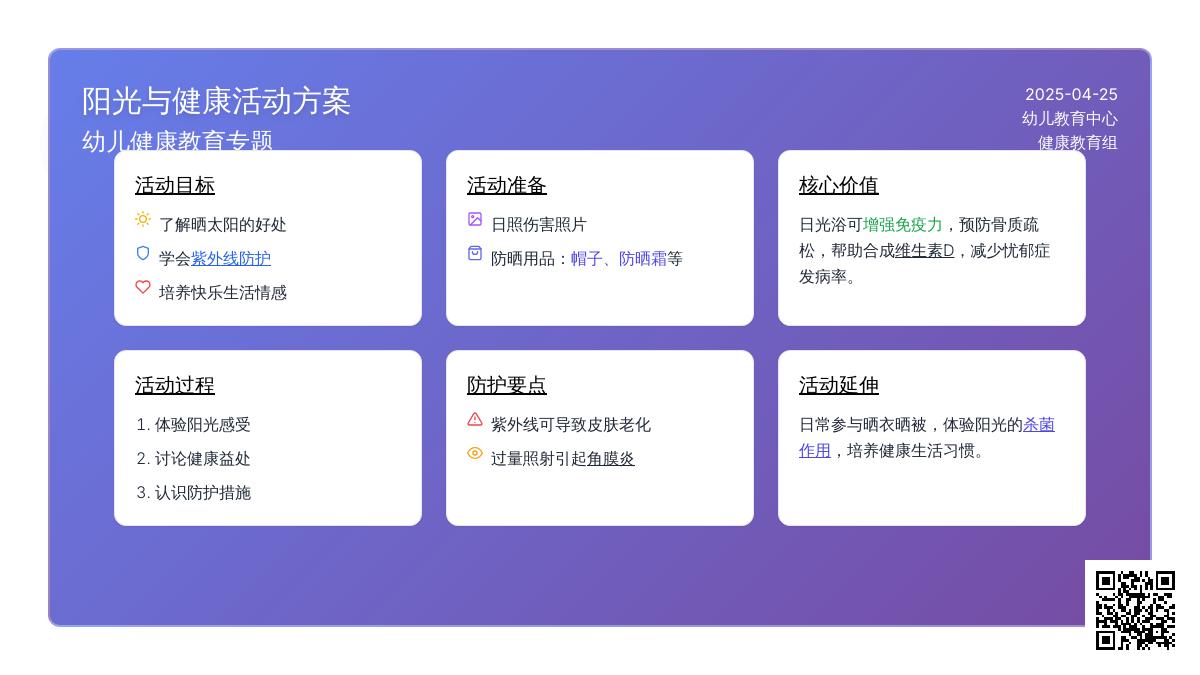 阳光与健康活动方案
幼儿健康教育专题

2025-04-25
幼儿教育中心
健康教育组

活动目标
了解晒太阳的好处
学会紫外线防护
培养快乐生活情感

活动准备
日照伤害照片
防晒用品：帽子、防晒霜等

核心价值
日光浴可增强免疫力，预防骨质疏松，帮助合成维生素D，减少忧郁症发病率。

活动过程
1. 体验阳光感受
2. 讨论健康益处
3. 认识防护措施

防护要点
紫外线可导致皮肤老化
过量照射引起角膜炎

活动延伸
日常参与晒衣晒被，体验阳光的杀菌作用，培养健康生活习惯。